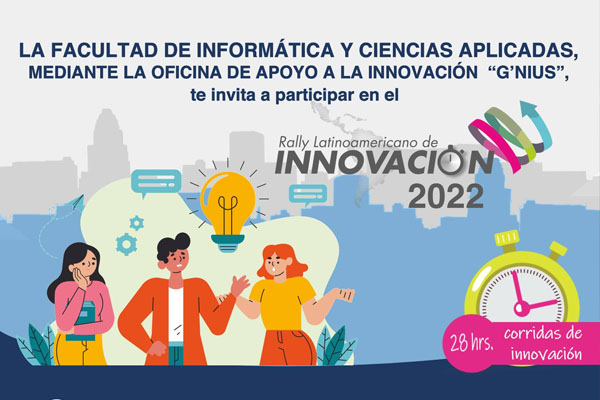 LA FACULTAD DE INFORMÁTICA Y CIENCIAS APLICADAS, MEDIANTE LA OFICINA DE APOYO A LA INNOVACIÓN "G'NIUS", te invita a participar en el

Rally Latinoamericano de
INNOVACIÓN
2022

28 hrs. corridas de innovación